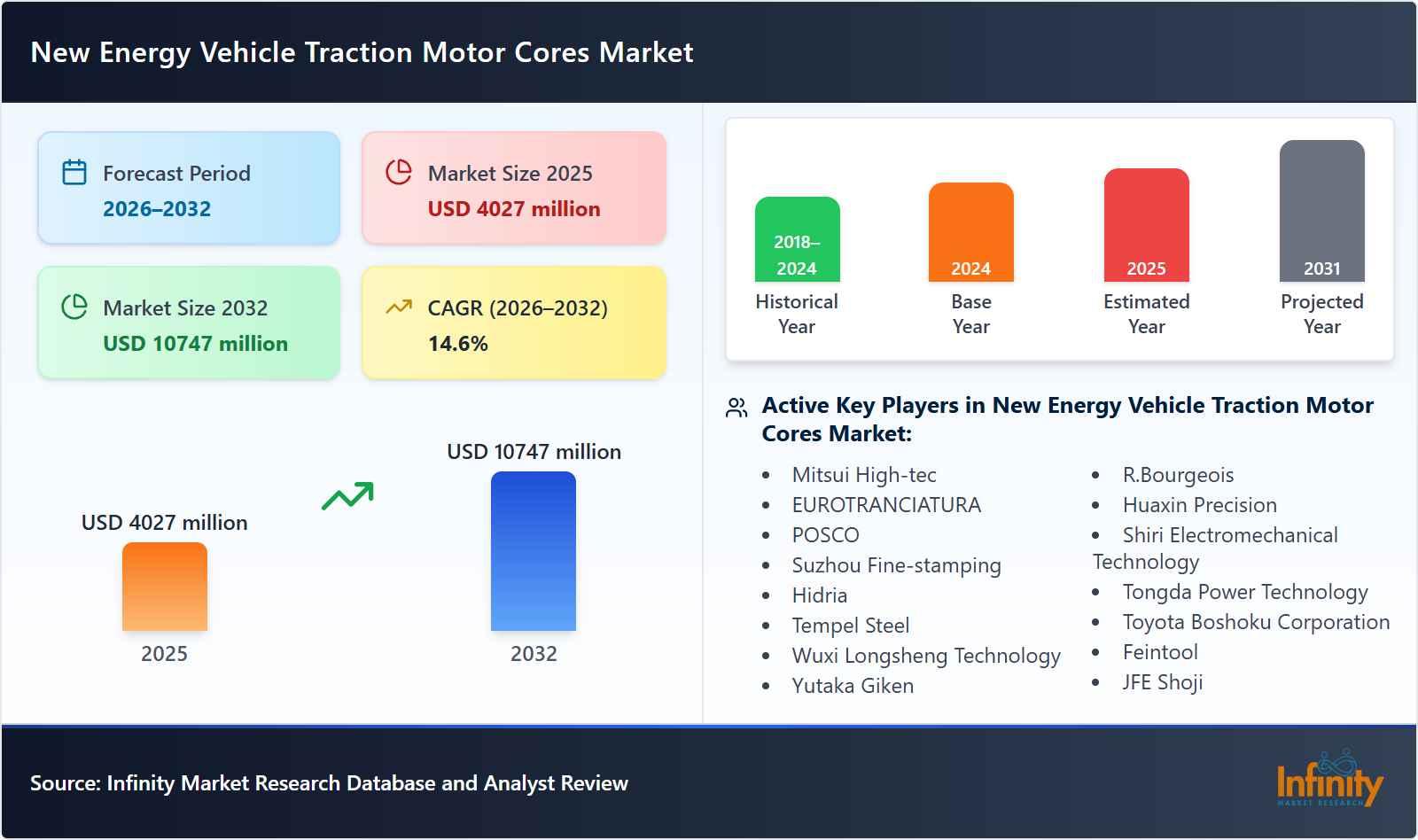 New Energy Vehicle Traction Motor Cores Market

Forecast Period
2026–2032

Market Size 2025
USD 4027 million

Market Size 2032
USD 10747 million

CAGR (2026–2032)
14.6%

USD 4027 million
2025

USD 10747 million
2032

2018–2024
Historical Year

2024
Base Year

2025
Estimated Year

2031
Projected Year

Active Key Players in New Energy Vehicle Traction Motor Cores Market:

- Mitsui High-tec
- EUROTRANCIATURA
- POSCO
- Suzhou Fine-stamping
- Hidria
- Tempel Steel
- Wuxi Longsheng Technology
- Yutaka Giken

- R.Bourgeois
- Huaxin Precision
- Shiri Electromechanical Technology
- Tongda Power Technology
- Toyota Boshoku Corporation
- Feintool
- JFE Shoji

Source: Infinity Market Research Database and Analyst Review

Infinity
MARKET RESEARCH